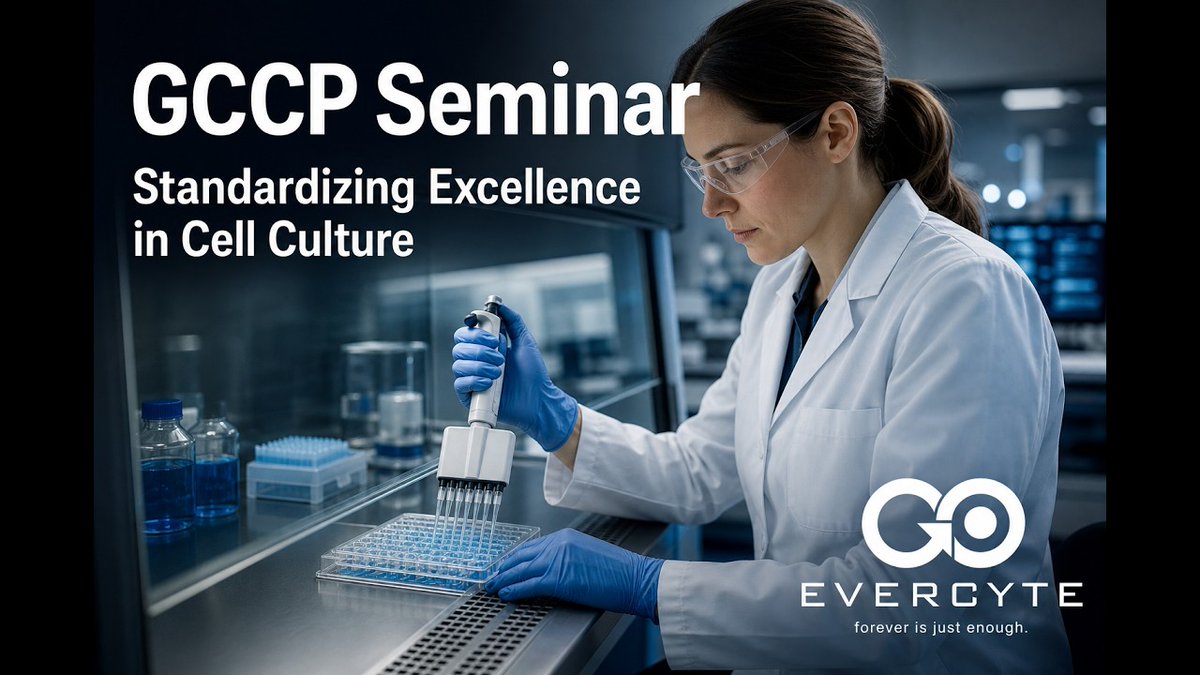 GCCP Seminar

Standardizing Excellence in Cell Culture

EVERCYTE

forever is just enough.